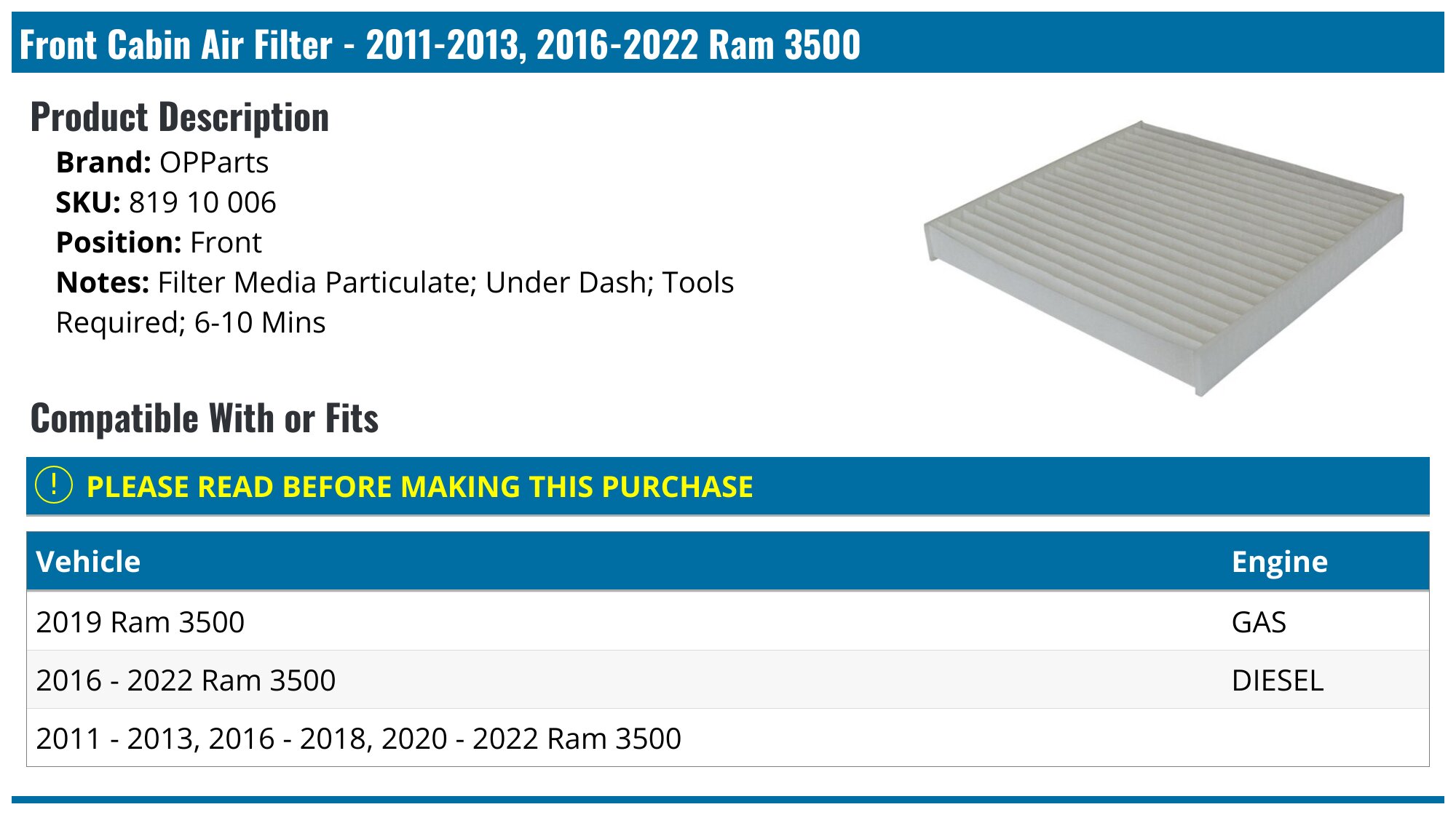 Front Cabin Air Filter - 2011-2013, 2016-2022 Ram 3500

Product Description

Brand: OPParts
SKU: 819 10 006
Position: Front
Notes: Filter Media Particulate; Under Dash; Tools Required; 6-10 Mins

Compatible With or Fits

! PLEASE READ BEFORE MAKING THIS PURCHASE

| Vehicle | Engine |
|---|---|
| 2019 Ram 3500 | GAS |
| 2016 - 2022 Ram 3500 | DIESEL |
| 2011 - 2013, 2016 - 2018, 2020 - 2022 Ram 3500 | |